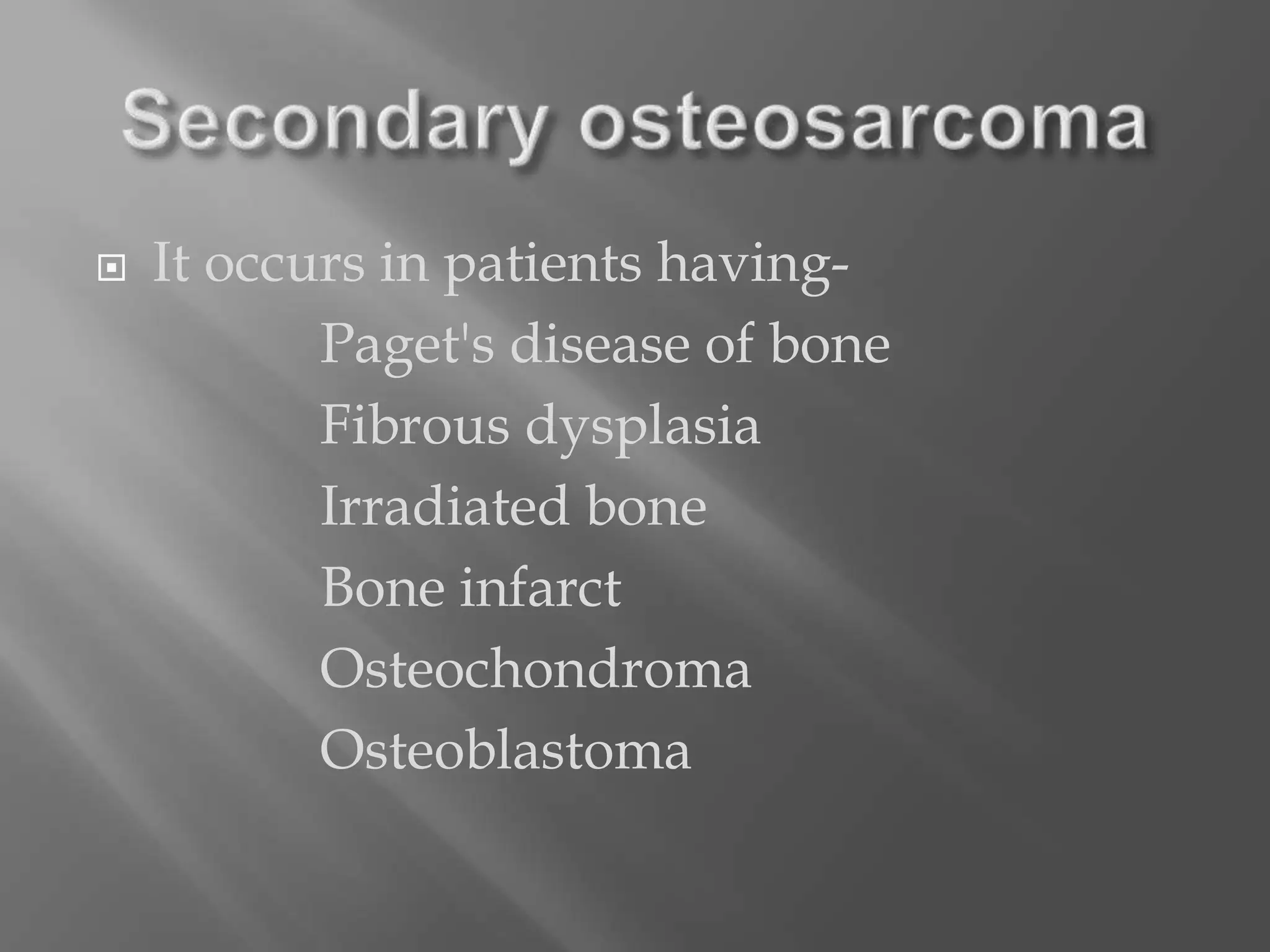 Secondary osteosarcoma

It occurs in patients having-

Paget's disease of bone

Fibrous dysplasia

Irradiated bone

Bone infarct

Osteochondroma

Osteoblastoma